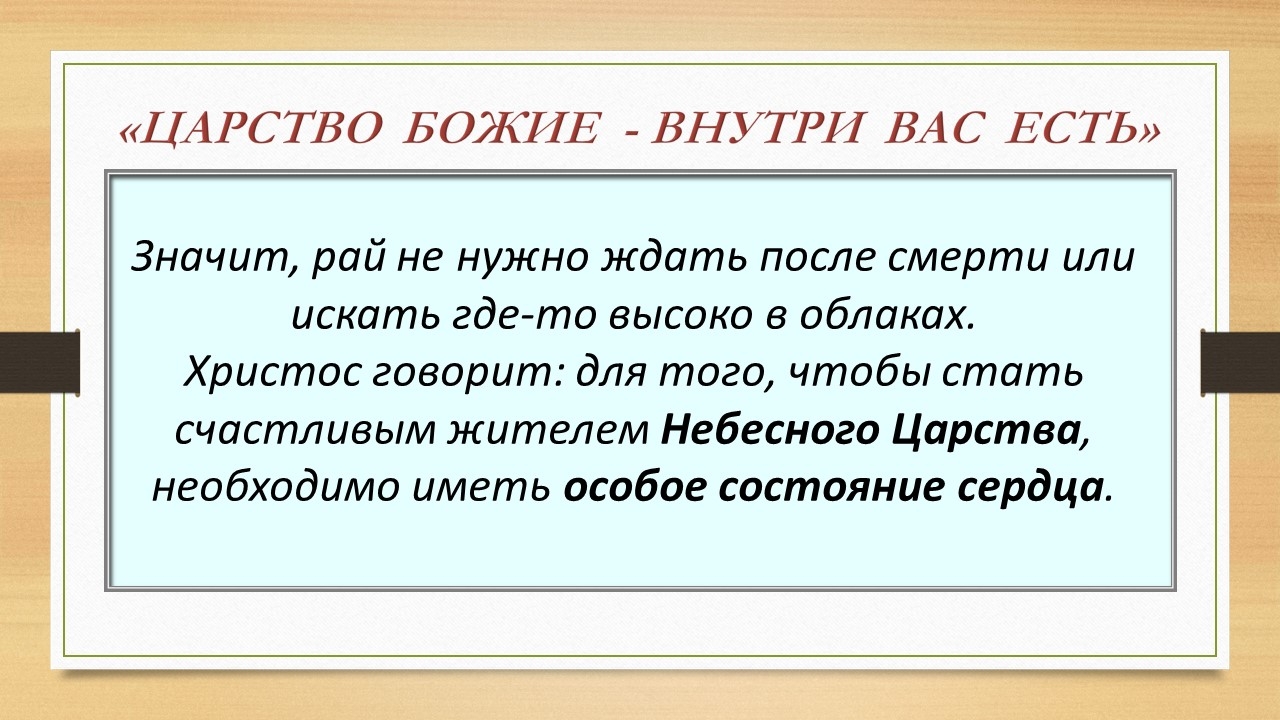 «ЦАРСТВО БОЖИЕ - ВНУТРИ ВАС ЕСТЬ»

Значит, рай не нужно ждать после смерти или искать где-то высоко в облаках.
Христос говорит: для того, чтобы стать счастливым жителем Небесного Царства, необходимо иметь особое состояние сердца.